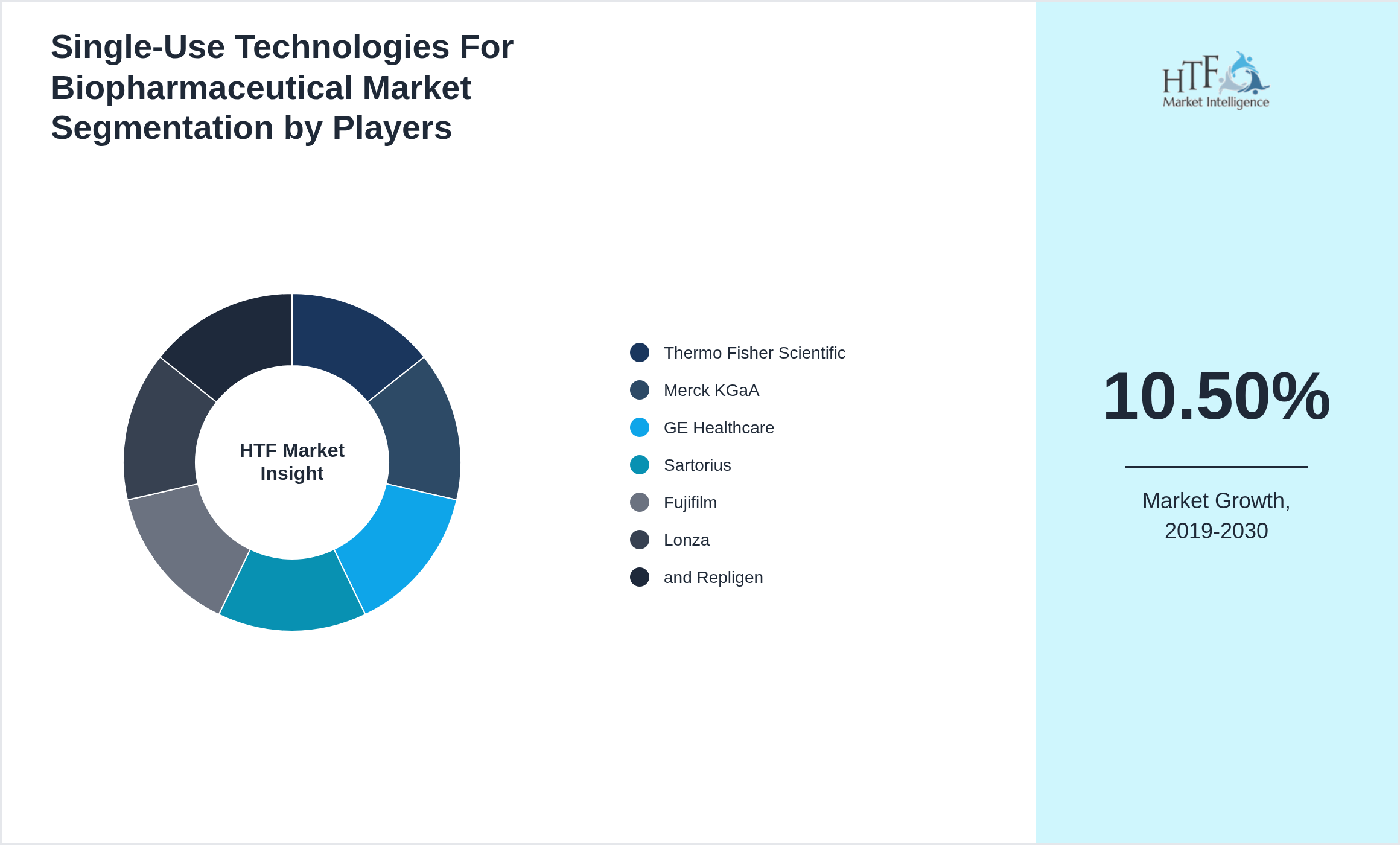 Single-Use Technologies For Biopharmaceutical Market Segmentation by Players

HTF Market Insight

Thermo Fisher Scientific
Merck KGaA
GE Healthcare
Sartorius
Fujifilm
Lonza
and Repligen

HTF Market Intelligence

10.50%

Market Growth, 2019-2030